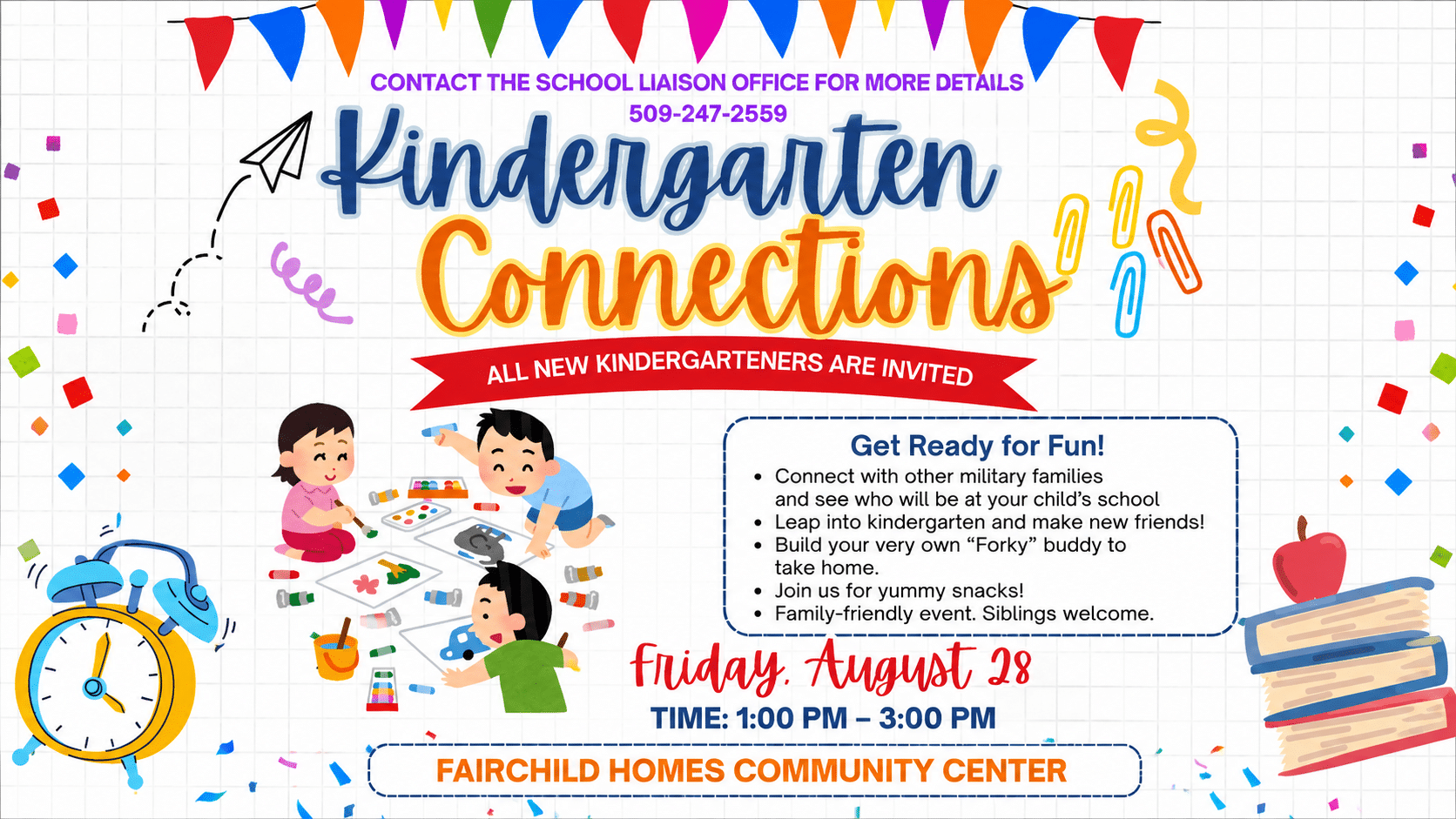 CONTACT THE SCHOOL LIAISON OFFICE FOR MORE DETAILS
509-247-2559

Kindergarten
Connections

ALL NEW KINDERGARTENERS ARE INVITED

Get Ready for Fun!
• Connect with other military families and see who will be at your child's school
• Leap into kindergarten and make new friends!
• Build your very own "Forky" buddy to take home.
• Join us for yummy snacks!
• Family-friendly event. Siblings welcome.

Friday, August 28
TIME: 1:00 PM – 3:00 PM

FAIRCHILD HOMES COMMUNITY CENTER